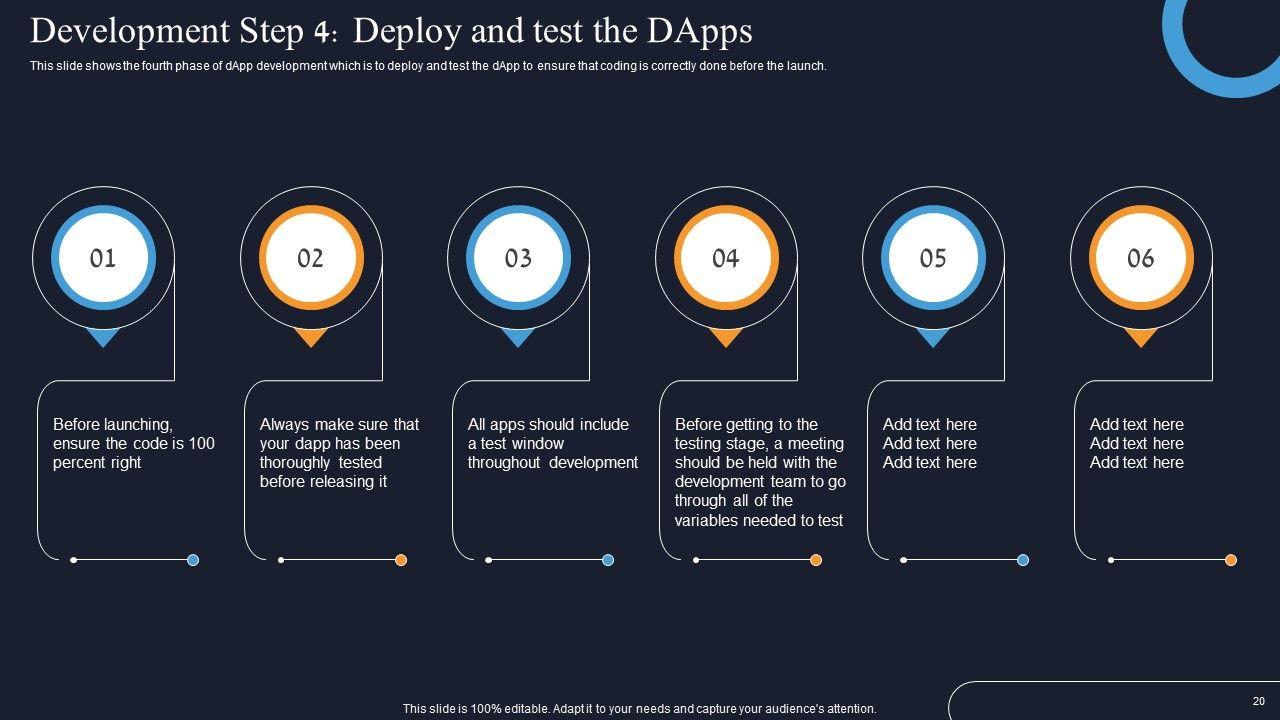 Development Step 4: Deploy and test the DApps

This slide shows the fourth phase of dApp development which is to deploy and test the dApp to ensure that coding is correctly done before the launch.

01

Before launching, ensure the code is 100 percent right

02

Always make sure that your dapp has been thoroughly tested before releasing it

03

All apps should include a test window throughout development

04

Before getting to the testing stage, a meeting should be held with the development team to go through all of the variables needed to test

05

Add text here
Add text here
Add text here

06

Add text here
Add text here
Add text here

This slide is 100% editable. Adapt it to your needs and capture your audience's attention.

20